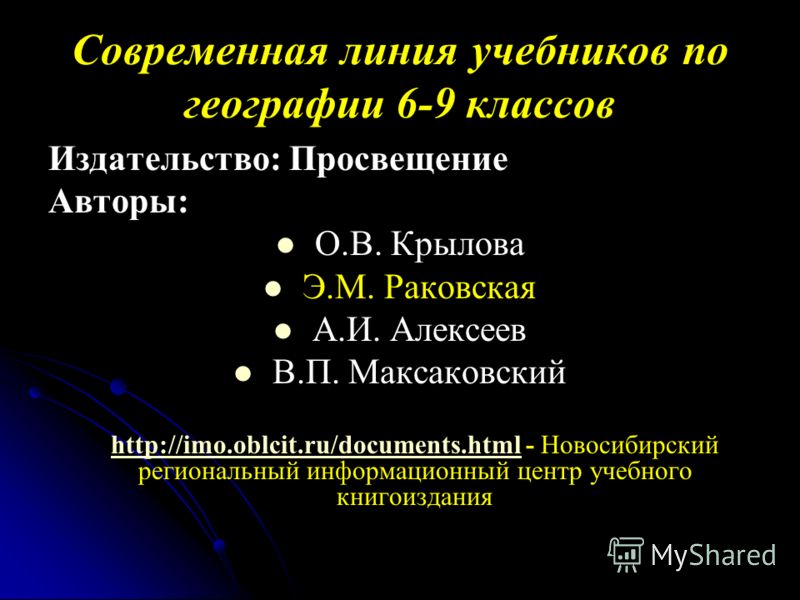 Современная линия учебников по географии 6-9 классов

Издательство: Просвещение
Авторы:

- О.В. Крылова
- Э.М. Раковская
- А.И. Алексеев
- В.П. Максаковский

http://imo.oblcit.ru/documents.html - Новосибирский региональный информационный центр учебного книгоиздания

MyShared